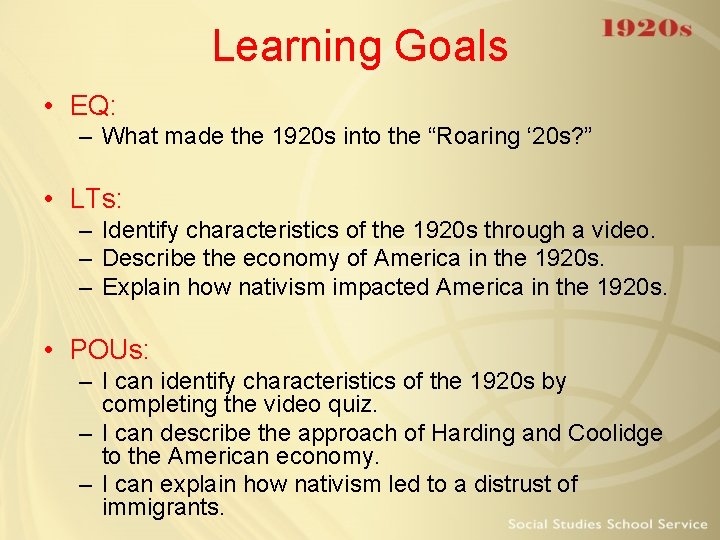 1920s

Learning Goals

• EQ:
– What made the 1920s into the “Roaring ‘20s?”

• LTs:
– Identify characteristics of the 1920s through a video.
– Describe the economy of America in the 1920s.
– Explain how nativism impacted America in the 1920s.

• POUs:
– I can identify characteristics of the 1920s by completing the video quiz.
– I can describe the approach of Harding and Coolidge to the American economy.
– I can explain how nativism led to a distrust of immigrants.

Social Studies School Service